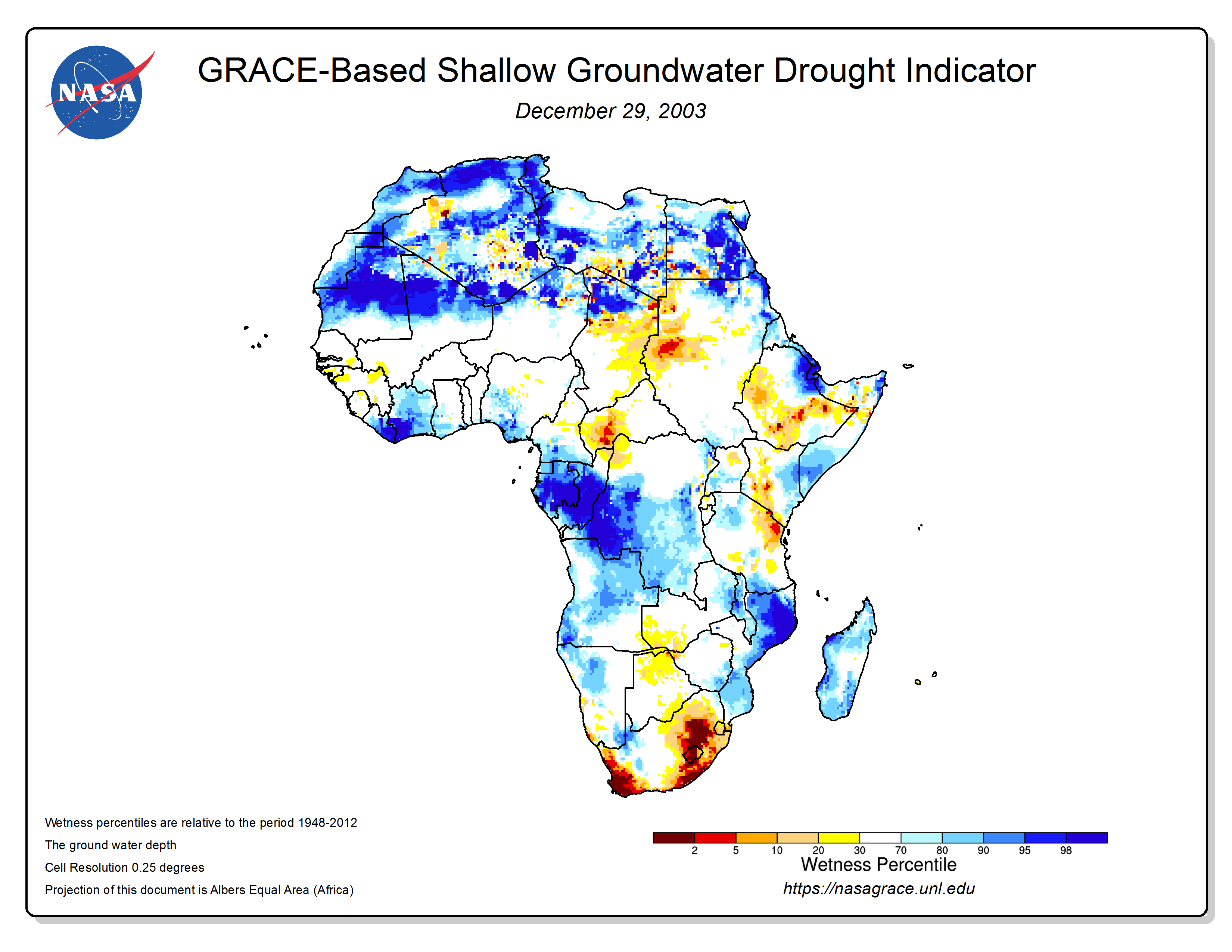 NASA

GRACE-Based Shallow Groundwater Drought Indicator

December 29, 2003

Wetness percentiles are relative to the period 1948-2012

The ground water depth

Cell Resolution 0.25 degrees

Projection of this document is Albers Equal Area (Africa)

2 5 10 20 30 70 80 90 95 98

Wetness Percentile

https://nasagrace.unl.edu